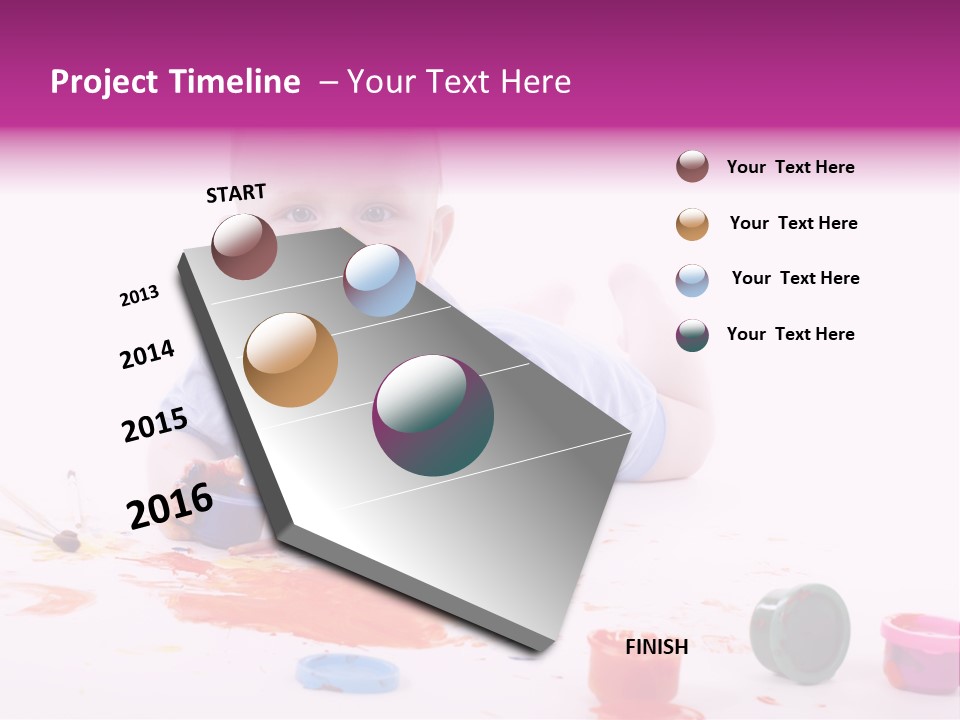 Project Timeline – Your Text Here

START

2013

2014

2015

2016

FINISH

Your Text Here

Your Text Here

Your Text Here

Your Text Here